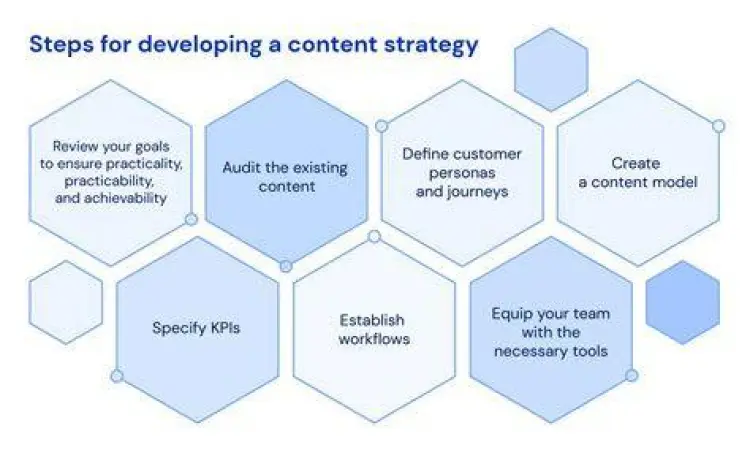 Steps for developing a content strategy

Review your goals to ensure practicality, practicability, and achievability

Audit the existing content

Define customer personas and journeys

Create a content model

Specify KPIs

Establish workflows

Equip your team with the necessary tools